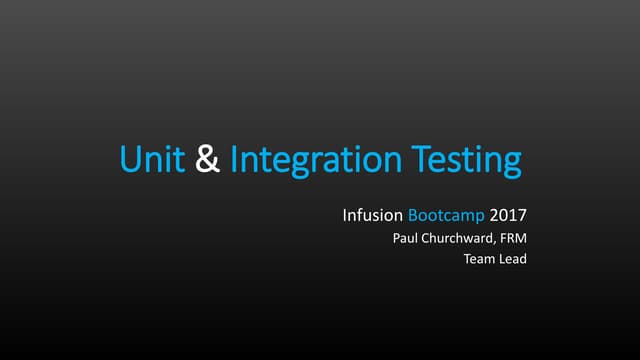 Unit & Integration Testing

Infusion Bootcamp 2017
Paul Churchward, FRM
Team Lead